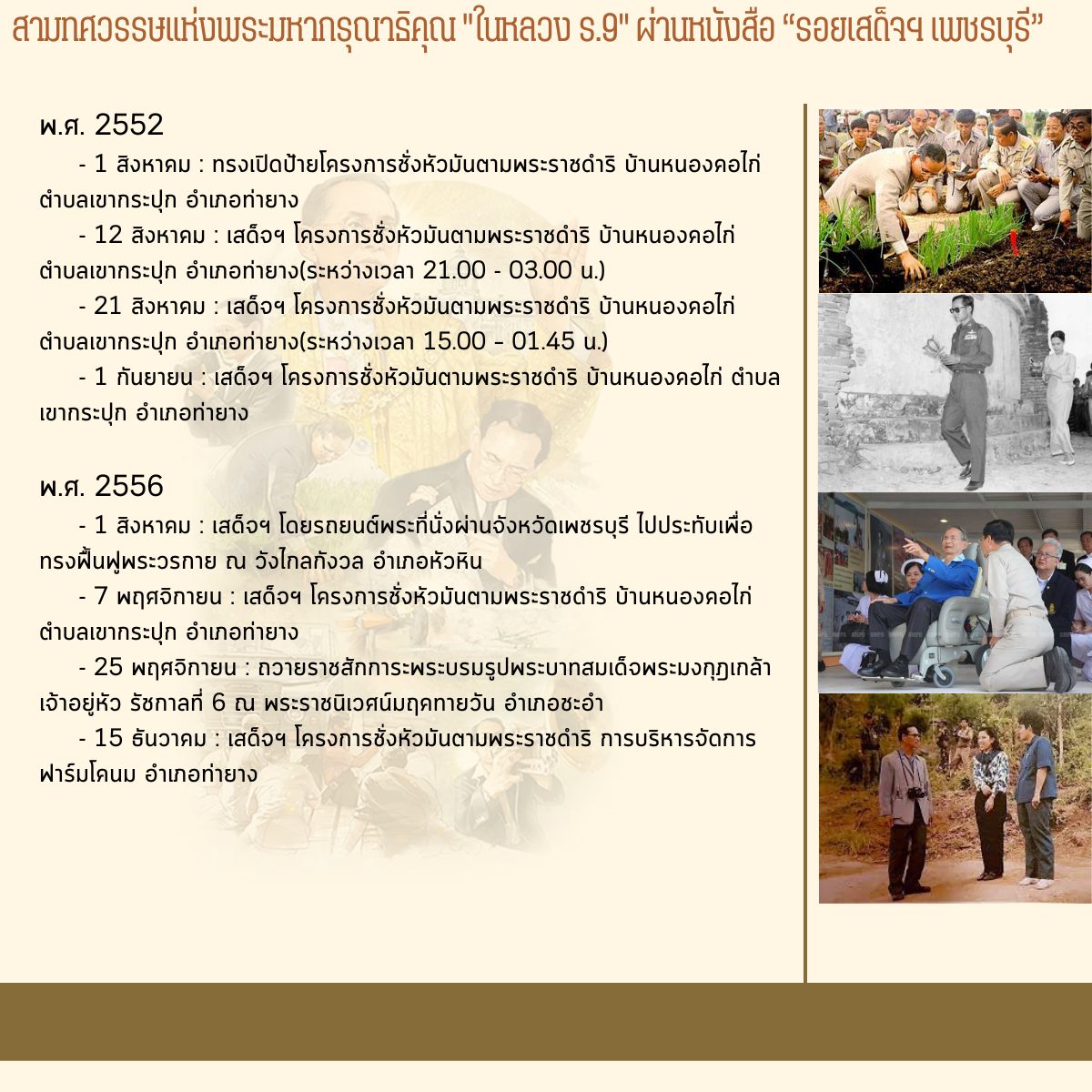 สามทศวรรษแห่งพระมหากรุณาธิคุณ "ในหลวง ร.9" ผ่านหนังสือ “รอยเสด็จฯ เพชรบุรี”

พ.ศ. 2552

- 1 สิงหาคม : ทรงเปิดป้ายโครงการชั่งหัวมันตามพระราชดำริ บ้านหนองคอไก่ ตำบลเขากระปุก อำเภอท่ายาง

- 12 สิงหาคม : เสด็จฯ โครงการชั่งหัวมันตามพระราชดำริ บ้านหนองคอไก่ ตำบลเขากระปุก อำเภอท่ายาง(ระหว่างเวลา 21.00 - 03.00 น.)

- 21 สิงหาคม : เสด็จฯ โครงการชั่งหัวมันตามพระราชดำริ บ้านหนองคอไก่ ตำบลเขากระปุก อำเภอท่ายาง(ระหว่างเวลา 15.00 - 01.45 น.)

- 1 กันยายน : เสด็จฯ โครงการชั่งหัวมันตามพระราชดำริ บ้านหนองคอไก่ ตำบลเขากระปุก อำเภอท่ายาง

พ.ศ. 2556

- 1 สิงหาคม : เสด็จฯ โดยรถยนต์พระที่นั่งผ่านจังหวัดเพชรบุรี ไปประทับเพื่อทรงฟื้นฟูพระวรกาย ณ วังไกลกังวล อำเภอหัวหิน

- 7 พฤศจิกายน : เสด็จฯ โครงการชั่งหัวมันตามพระราชดำริ บ้านหนองคอไก่ ตำบลเขากระปุก อำเภอท่ายาง

- 25 พฤศจิกายน : ถวายราชสักการะพระบรมรูปพระบาทสมเด็จพระมงกุฎเกล้าเจ้าอยู่หัว รัชกาลที่ 6 ณ พระราชนิเวศน์มฤคทายวัน อำเภอชะอำ

- 15 ธันวาคม : เสด็จฯ โครงการชั่งหัวมันตามพระราชดำริ การบริหารจัดการฟาร์มโคนม อำเภอท่ายาง